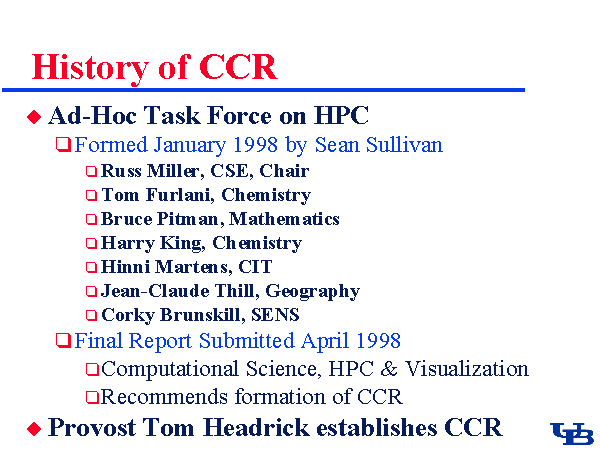 History of CCR

Ad-Hoc Task Force on HPC

Formed January 1998 by Sean Sullivan

Russ Miller, CSE, Chair

Tom Furlani, Chemistry

Bruce Pitman, Mathematics

Harry King, Chemistry

Hinni Martens, CIT

Jean-Claude Thill, Geography

Corky Brunskill, SENS

Final Report Submitted April 1998

Computational Science, HPC & Visualization

Recommends formation of CCR

Provost Tom Headrick establishes CCR

UB